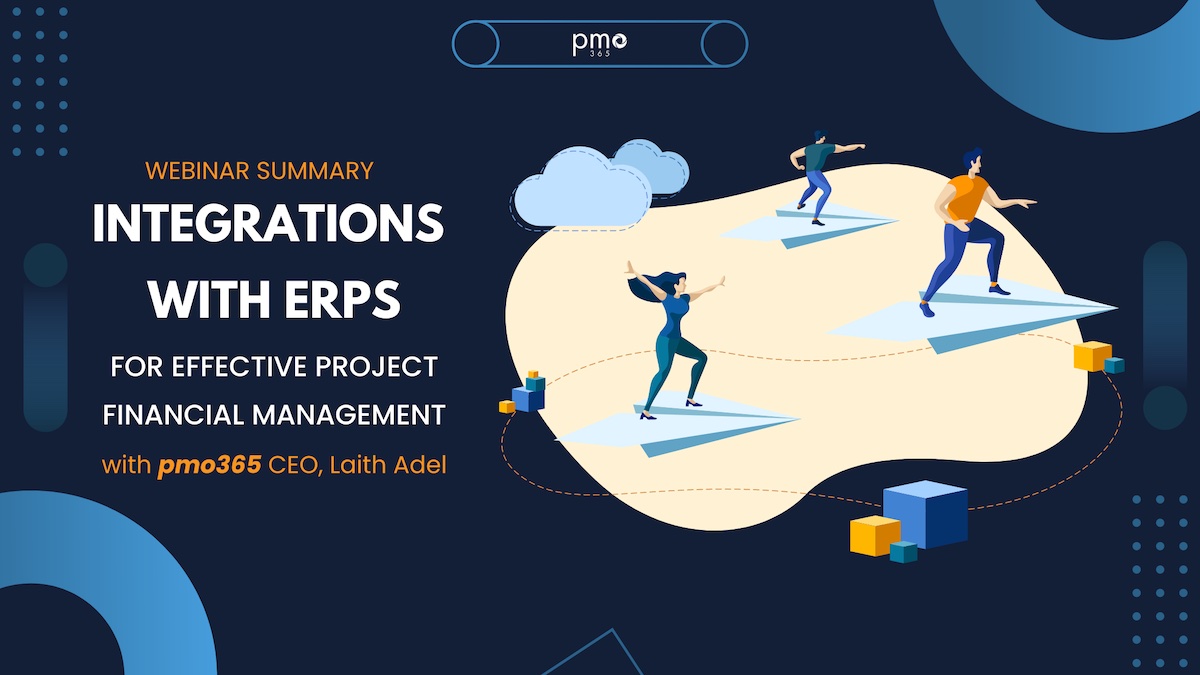 pmo
365

WEBINAR SUMMARY

INTEGRATIONS WITH ERPS

FOR EFFECTIVE PROJECT FINANCIAL MANAGEMENT

with pmo365 CEO, Laith Adel